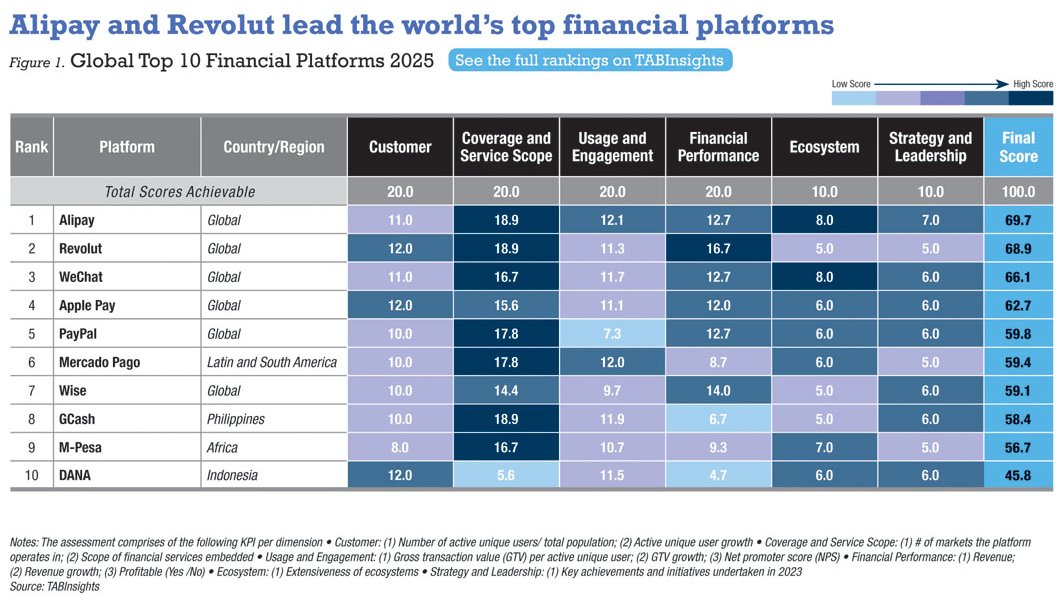 Alipay and Revolut lead the world's top financial platforms

Figure 1. Global Top 10 Financial Platforms 2025 See the full rankings on TABInsights

Low Score High Score

| Rank | Platform | Country/Region | Customer | Coverage and Service Scope | Usage and Engagement | Financial Performance | Ecosystem | Strategy and Leadership | Final Score |
|---|---|---|---|---|---|---|---|---|---|
| Total Scores Achievable | | | 20.0 | 20.0 | 20.0 | 20.0 | 10.0 | 10.0 | 100.0 |
| 1 | Alipay | Global | 11.0 | 18.9 | 12.1 | 12.7 | 8.0 | 7.0 | 69.7 |
| 2 | Revolut | Global | 12.0 | 18.9 | 11.3 | 16.7 | 5.0 | 5.0 | 68.9 |
| 3 | WeChat | Global | 11.0 | 16.7 | 11.7 | 12.7 | 8.0 | 6.0 | 66.1 |
| 4 | Apple Pay | Global | 12.0 | 15.6 | 11.1 | 12.0 | 6.0 | 6.0 | 62.7 |
| 5 | PayPal | Global | 10.0 | 17.8 | 7.3 | 12.7 | 6.0 | 6.0 | 59.8 |
| 6 | Mercado Pago | Latin and South America | 10.0 | 17.8 | 12.0 | 8.7 | 6.0 | 5.0 | 59.4 |
| 7 | Wise | Global | 10.0 | 14.4 | 9.7 | 14.0 | 5.0 | 6.0 | 59.1 |
| 8 | GCash | Philippines | 10.0 | 18.9 | 11.9 | 6.7 | 5.0 | 6.0 | 58.4 |
| 9 | M-Pesa | Africa | 8.0 | 16.7 | 10.7 | 9.3 | 7.0 | 5.0 | 56.7 |
| 10 | DANA | Indonesia | 12.0 | 5.6 | 11.5 | 4.7 | 6.0 | 6.0 | 45.8 |

Notes: The assessment comprises of the following KPI per dimension • Customer: (1) Number of active unique users/ total population; (2) Active unique user growth • Coverage and Service Scope: (1) # of markets the platform operates in; (2) Scope of financial services embedded • Usage and Engagement: (1) Gross transaction value (GTV) per active unique user; (2) GTV growth; (3) Net promoter score (NPS) • Financial Performance: (1) Revenue; (2) Revenue growth; (3) Profitable (Yes /No) • Ecosystem: (1) Extensiveness of ecosystems • Strategy and Leadership: (1) Key achievements and initiatives undertaken in 2023
Source: TABInsights